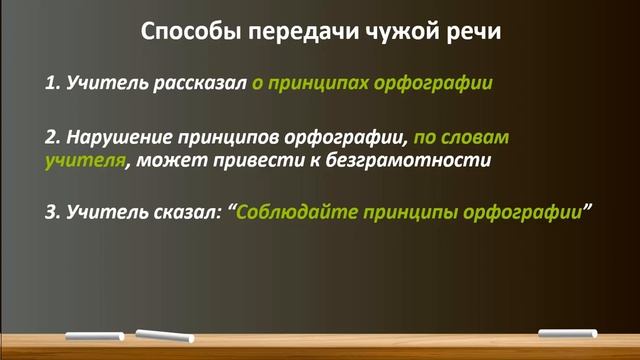 Способы передачи чужой речи

1. Учитель рассказал о принципах орфографии

2. Нарушение принципов орфографии, по словам учителя, может привести к безграмотности

3. Учитель сказал: “Соблюдайте принципы орфографии”